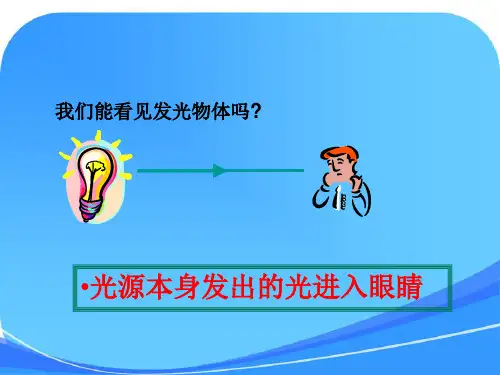 我们能看见发光物体吗？

•光源本身发出的光进入眼睛